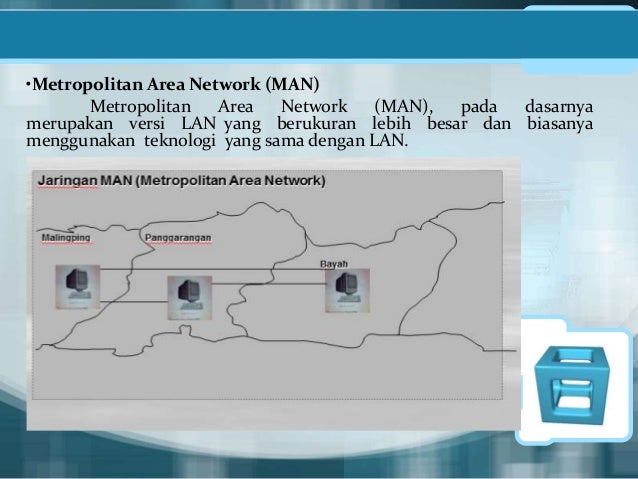 •Metropolitan Area Network (MAN)

Metropolitan Area Network (MAN), pada dasarnya merupakan versi LAN yang berukuran lebih besar dan biasanya menggunakan teknologi yang sama dengan LAN.

Jaringan MAN (Metropolitan Area Network)

Malingping

Panggarangan

Bayah